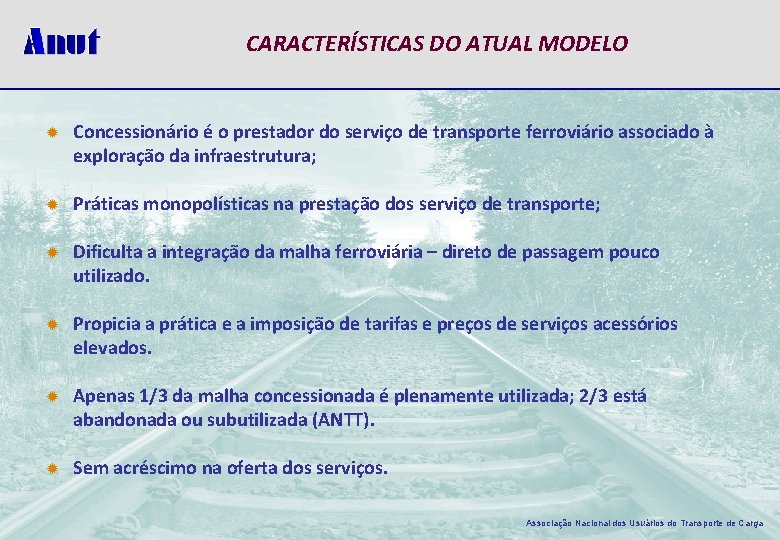 Anut

CARACTERÍSTICAS DO ATUAL MODELO

Concessionário é o prestador do serviço de transporte ferroviário associado à exploração da infraestrutura;

Práticas monopolísticas na prestação dos serviço de transporte;

Dificulta a integração da malha ferroviária – direto de passagem pouco utilizado.

Propicia a prática e a imposição de tarifas e preços de serviços acessórios elevados.

Apenas 1/3 da malha concessionada é plenamente utilizada; 2/3 está abandonada ou subutilizada (ANTT).

Sem acréscimo na oferta dos serviços.

Associação Nacional dos Usuários do Transporte de Carga